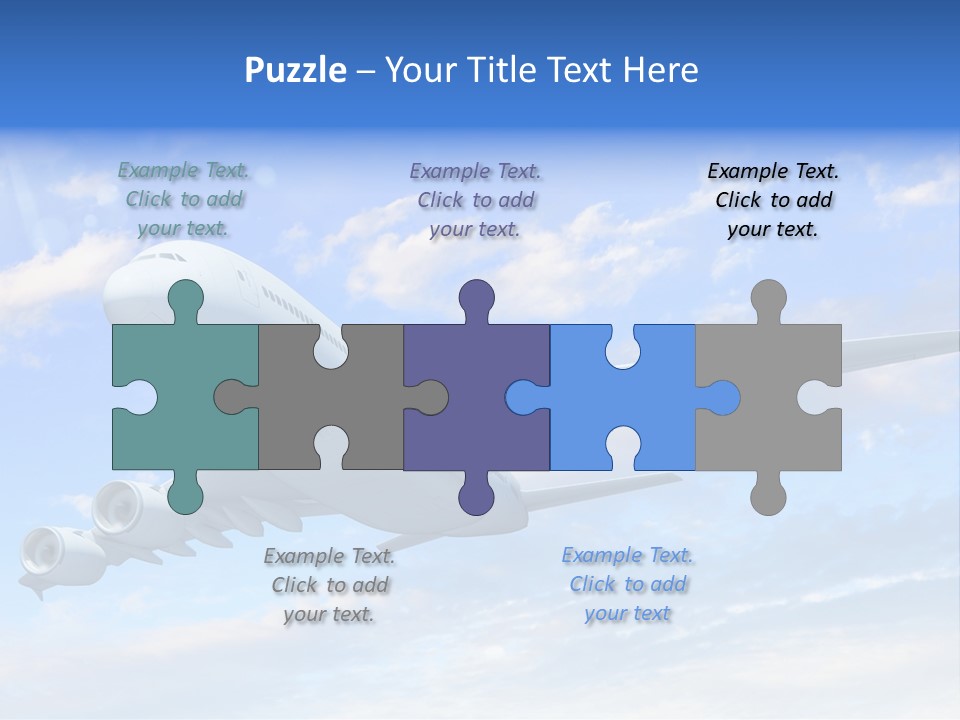 Puzzle – Your Title Text Here

Example Text. Click to add your text.

Example Text. Click to add your text.

Example Text. Click to add your text.

Example Text. Click to add your text.

Example Text. Click to add your text